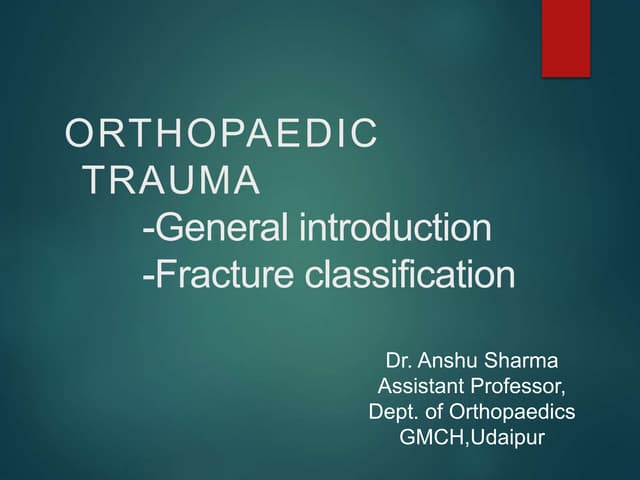 ORTHOPAEDIC TRAUMA

-General introduction
-Fracture classification

Dr. Anshu Sharma
Assistant Professor,
Dept. of Orthopaedics
GMCH,Udaipur